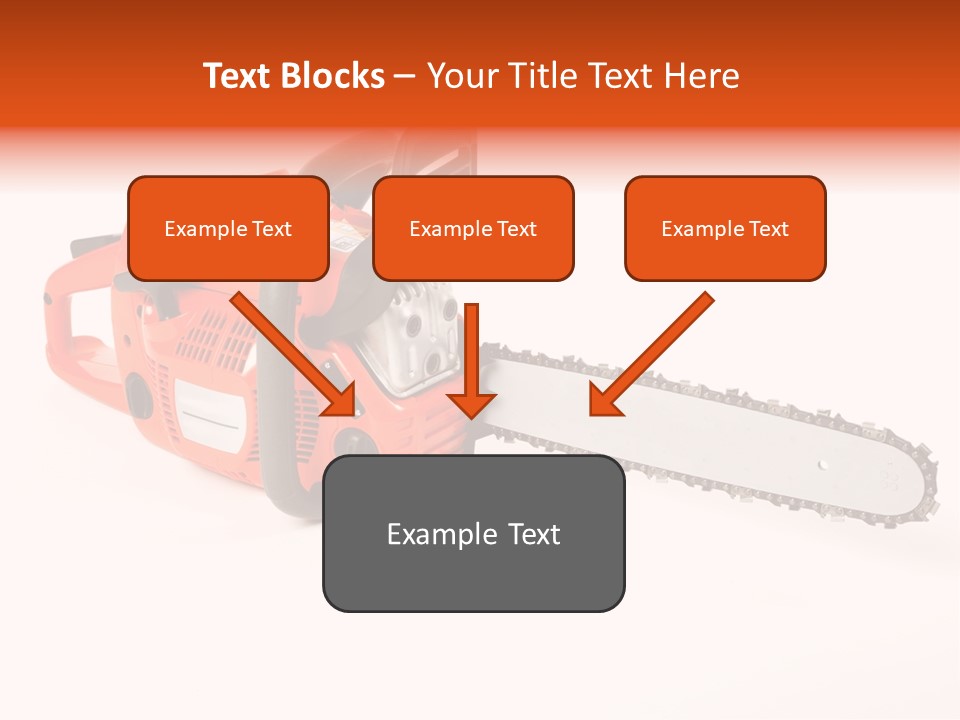 Text Blocks – Your Title Text Here

Example Text

Example Text

Example Text

Example Text